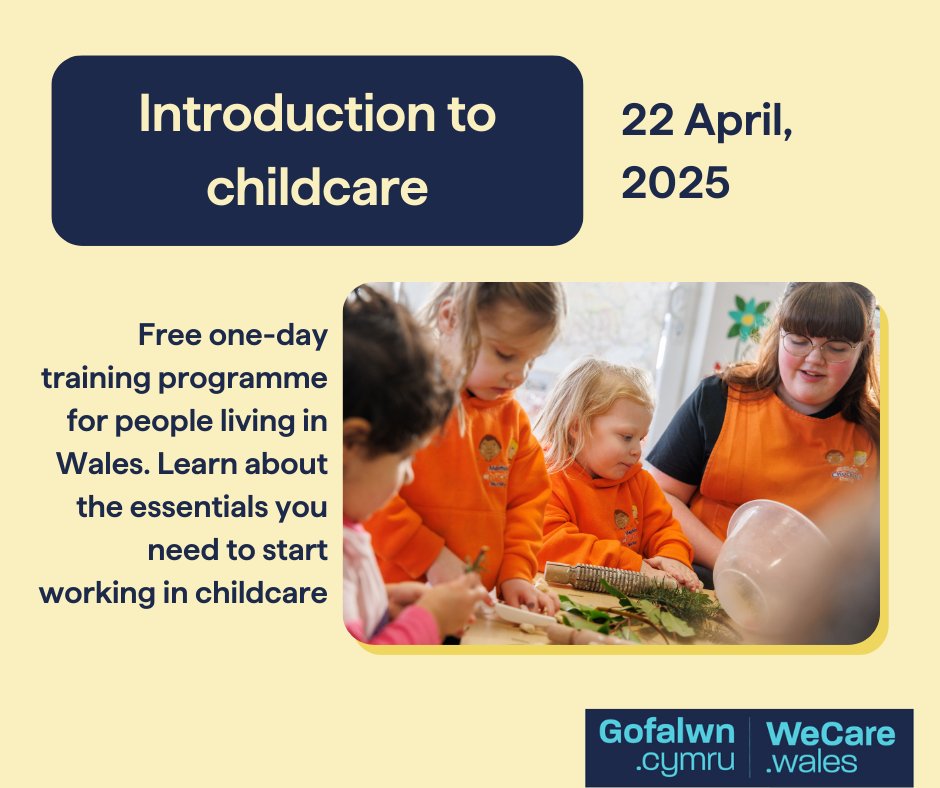 Introduction to childcare

22 April, 2025

Free one-day training programme for people living in Wales. Learn about the essentials you need to start working in childcare

Gofalwn .cymru | WeCare .wales